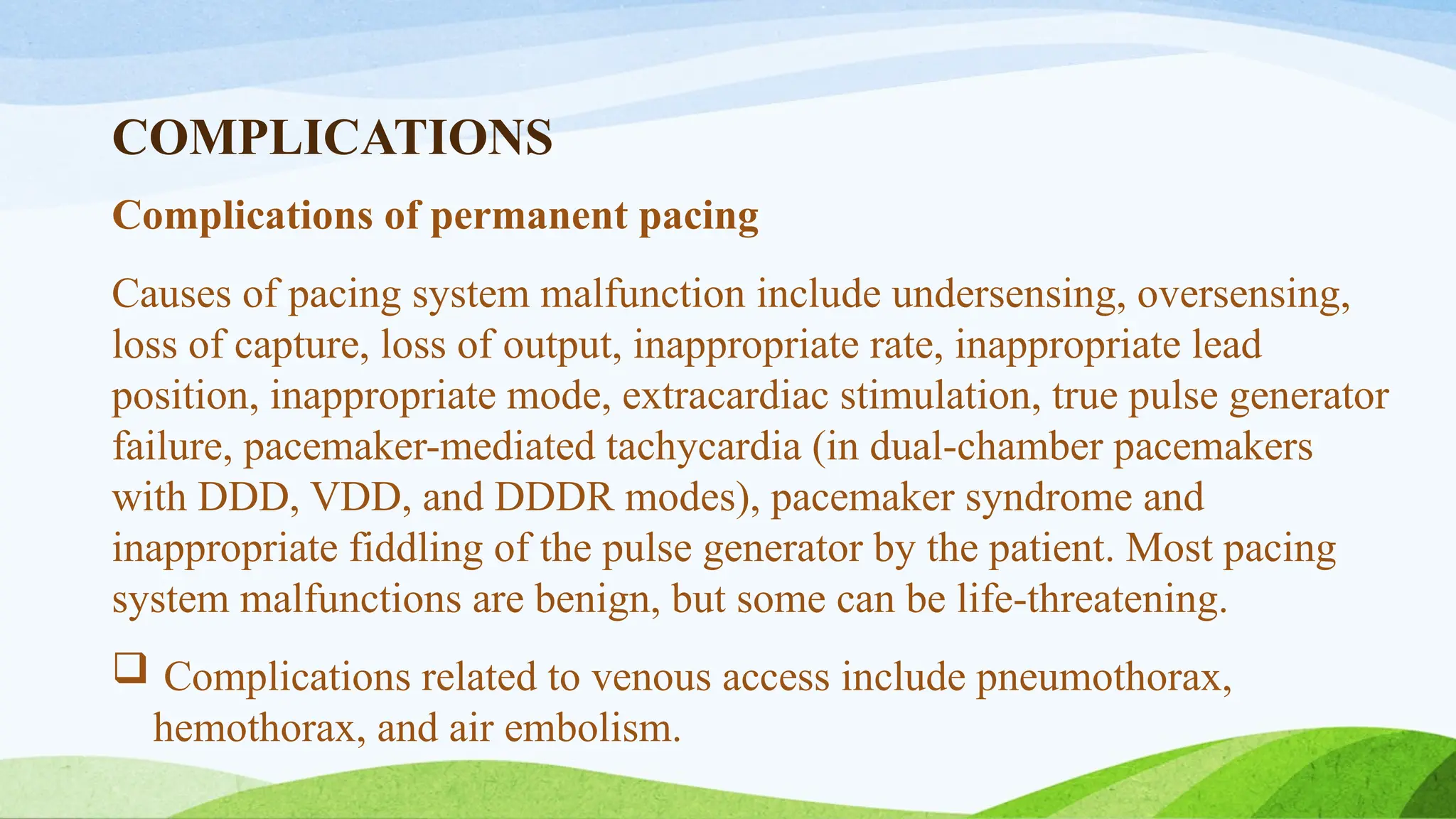 COMPLICATIONS

Complications of permanent pacing

Causes of pacing system malfunction include undersensing, oversensing, loss of capture, loss of output, inappropriate rate, inappropriate lead position, inappropriate mode, extracardiac stimulation, true pulse generator failure, pacemaker-mediated tachycardia (in dual-chamber pacemakers with DDD, VDD, and DDDR modes), pacemaker syndrome and inappropriate fiddling of the pulse generator by the patient. Most pacing system malfunctions are benign, but some can be life-threatening.

❑ Complications related to venous access include pneumothorax, hemothorax, and air embolism.